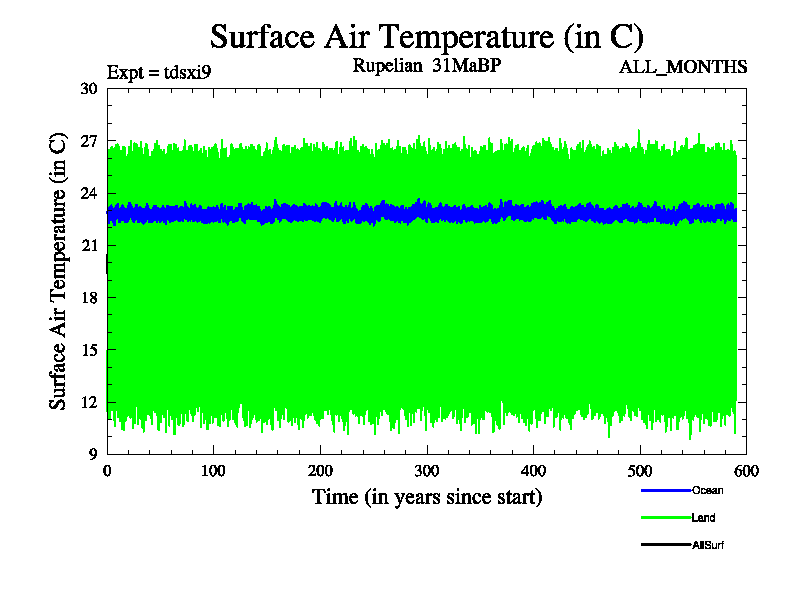 Surface Air Temperature (in C)

Expt = tdsxi9

Rupelian 31MaBP

ALL_MONTHS

Surface Air Temperature (in C)

30
27
24
21
18
15
12
9

0 100 200 300 400 500 600

Time (in years since start)

Ocean
Land
AllSurf